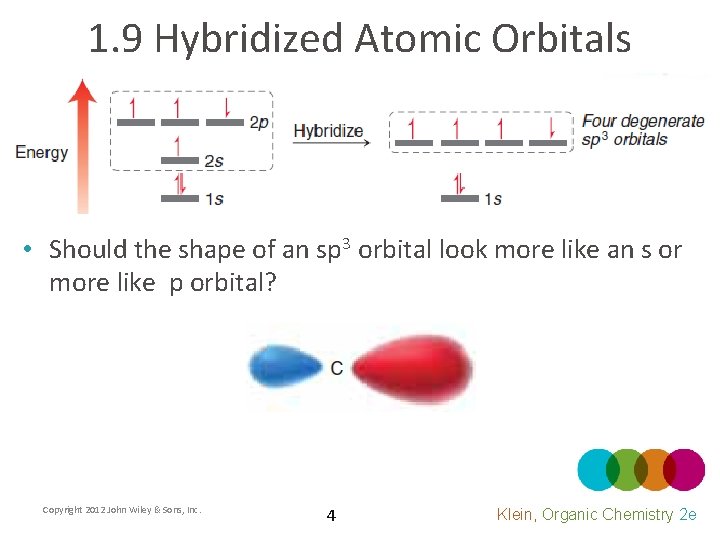 1.9 Hybridized Atomic Orbitals

Energy

2p

2s

1s

Hybridize

Four degenerate $sp^3$ orbitals

1s

• Should the shape of an $sp^3$ orbital look more like an s or more like p orbital?

C

Copyright 2012 John Wiley & Sons, Inc.

4

Klein, Organic Chemistry 2e